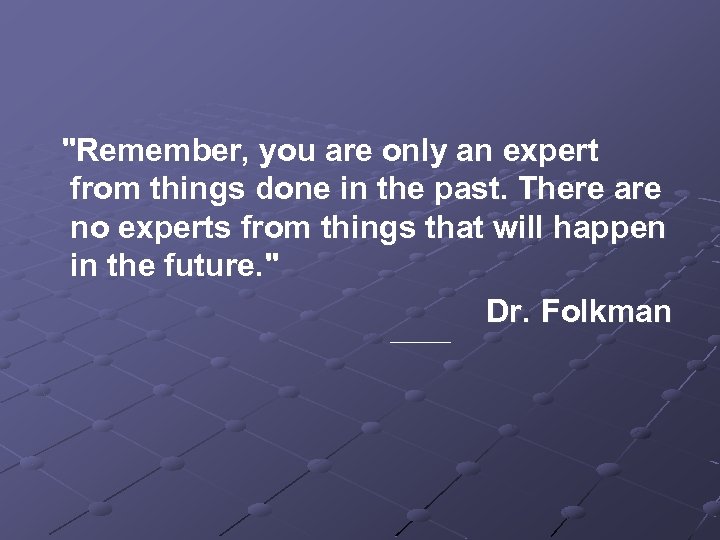 "Remember, you are only an expert from things done in the past. There are no experts from things that will happen in the future."

Dr. Folkman